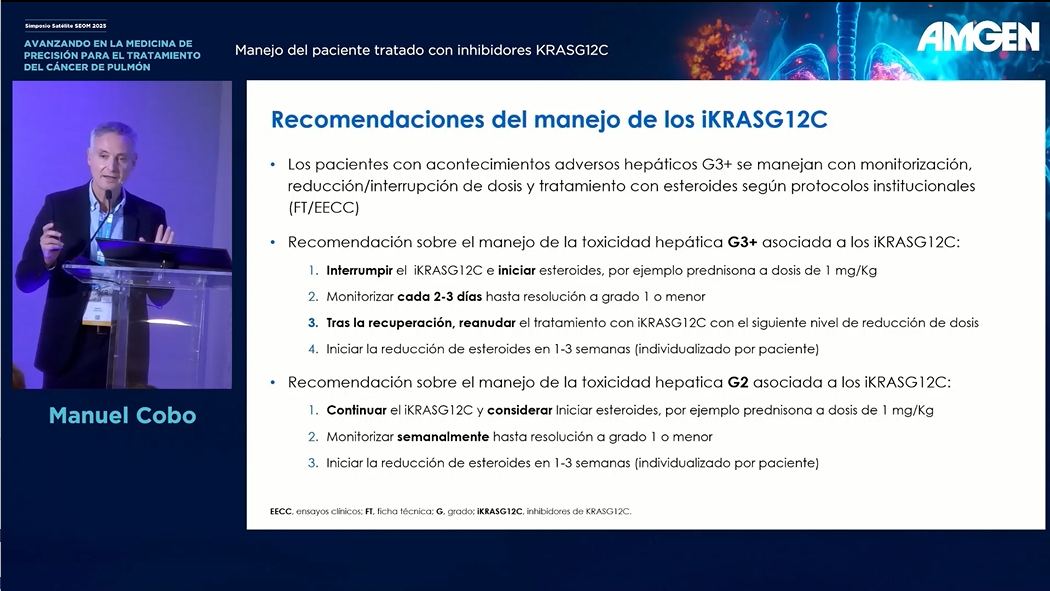 Simposio Satélite SEOM 2025

AVANZANDO EN LA MEDICINA DE PRECISIÓN PARA EL TRATAMIENTO DEL CÁNCER DE PULMÓN

Manejo del paciente tratado con inhibidores KRASG12C

AMGEN

Manuel Cobo

Recomendaciones del manejo de los iKRASG12C

• Los pacientes con acontecimientos adversos hepáticos G3+ se manejan con monitorización, reducción/interrupción de dosis y tratamiento con esteroides según protocolos institucionales (FT/EECC)

• Recomendación sobre el manejo de la toxicidad hepática G3+ asociada a los iKRASG12C:

1. Interrumpir el iKRASG12C e iniciar esteroides, por ejemplo prednisona a dosis de 1 mg/Kg
2. Monitorizar cada 2-3 días hasta resolución a grado 1 o menor
3. Tras la recuperación, reanudar el tratamiento con iKRASG12C con el siguiente nivel de reducción de dosis
4. Iniciar la reducción de esteroides en 1-3 semanas (individualizado por paciente)

• Recomendación sobre el manejo de la toxicidad hepatica G2 asociada a los iKRASG12C:

1. Continuar el iKRASG12C y considerar Iniciar esteroides, por ejemplo prednisona a dosis de 1 mg/Kg
2. Monitorizar semanalmente hasta resolución a grado 1 o menor
3. Iniciar la reducción de esteroides en 1-3 semanas (individualizado por paciente)

EECC, ensayos clínicos; FT, ficha técnica; G, grado; iKRASG12C, inhibidores de KRASG12C.